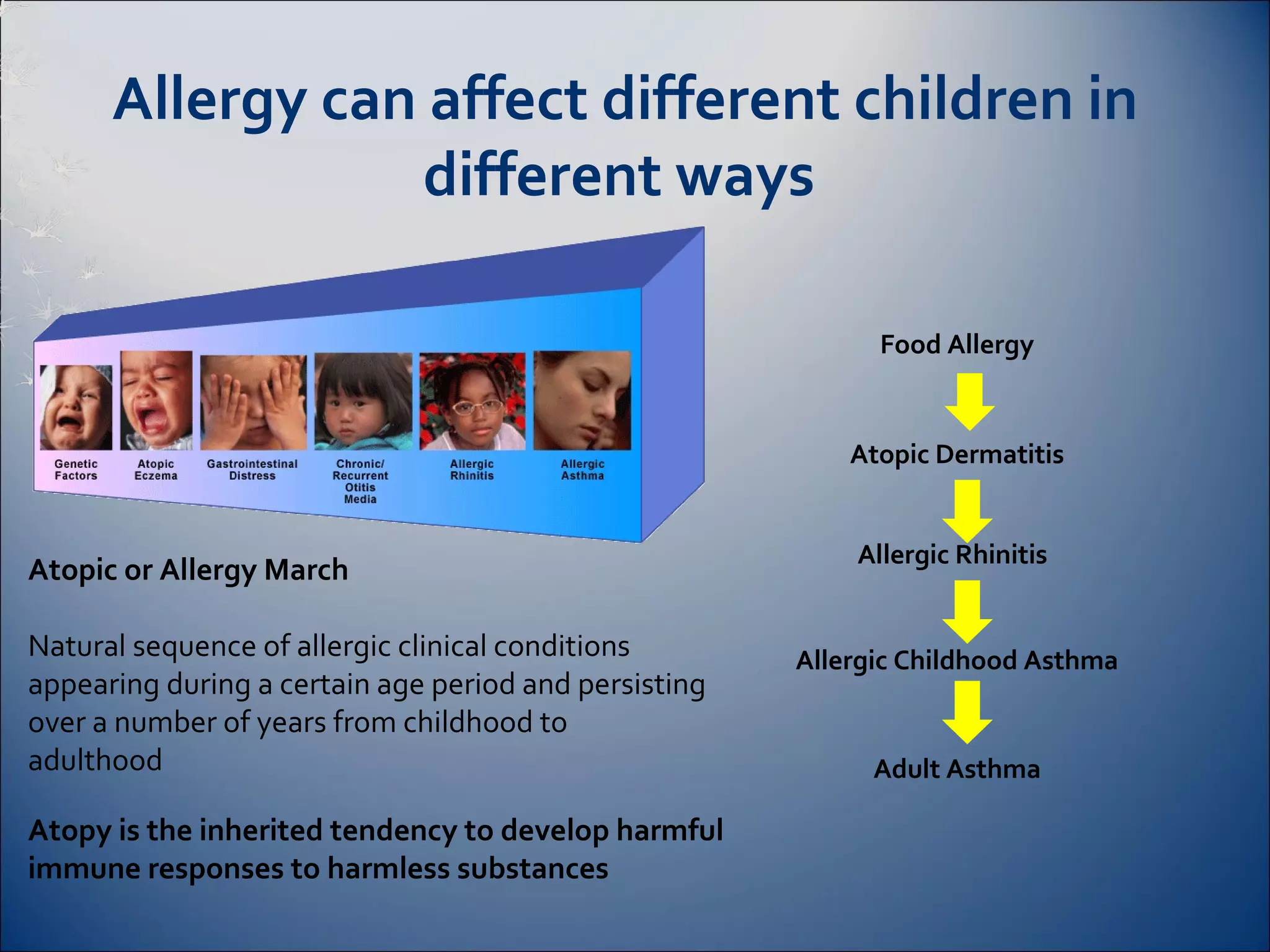 Allergy can affect different children in different ways

Genetic Factors

Atopic Eczema

Gastrointestinal Distress

Chronic/ Recurrent Otitis Media

Allergic Rhinitis

Allergic Asthma

Food Allergy

Atopic Dermatitis

Allergic Rhinitis

Allergic Childhood Asthma

Adult Asthma

Atopic or Allergy March

Natural sequence of allergic clinical conditions appearing during a certain age period and persisting over a number of years from childhood to adulthood

Atopy is the inherited tendency to develop harmful immune responses to harmless substances